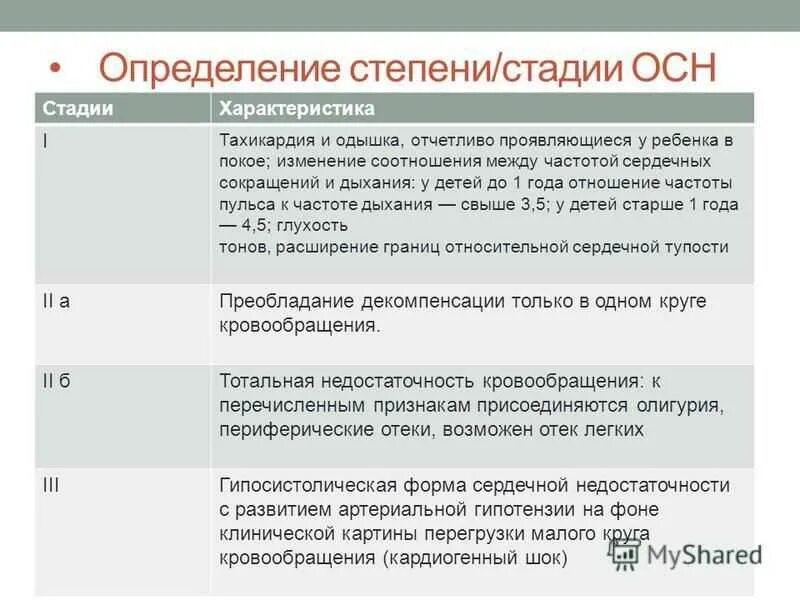 • Определение степени/стадии ОСН

| Стадии | Характеристика |
|---|---|
| I | Тахикардия и одышка, отчетливо проявляющиеся у ребенка в покое; изменение соотношения между частотой сердечных сокращений и дыхания: у детей до 1 года отношение частоты пульса к частоте дыхания — свыше 3,5; у детей старше 1 года — 4,5; глухость тонов, расширение границ относительной сердечной тупости |
| II а | Преобладание декомпенсации только в одном круге кровообращения. |
| II б | Тотальная недостаточность кровообращения: к перечисленным признакам присоединяются олигурия, периферические отеки, возможен отек легких |
| III | Гипосистолическая форма сердечной недостаточности с развитием артериальной гипотензии на фоне клинической картины перегрузки малого круга кровообращения (кардиогенный шок) |

MyShared